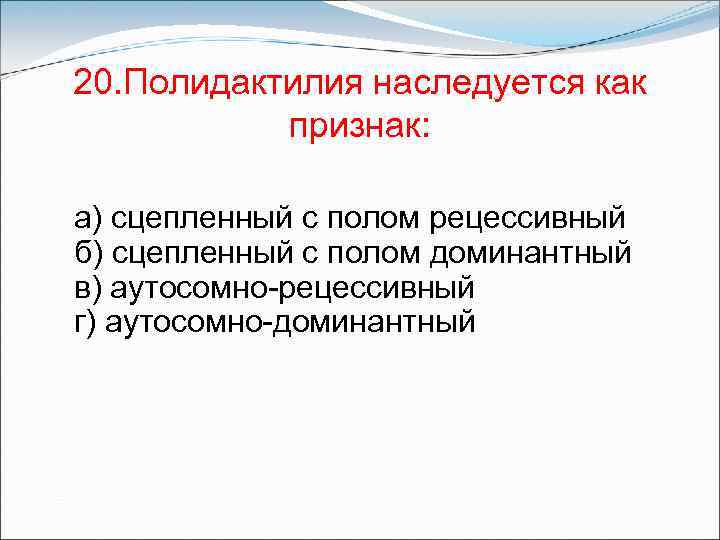 20.Полидактилия наследуется как признак:

а) сцепленный с полом рецессивный
б) сцепленный с полом доминантный
в) аутосомно-рецессивный
г) аутосомно-доминантный